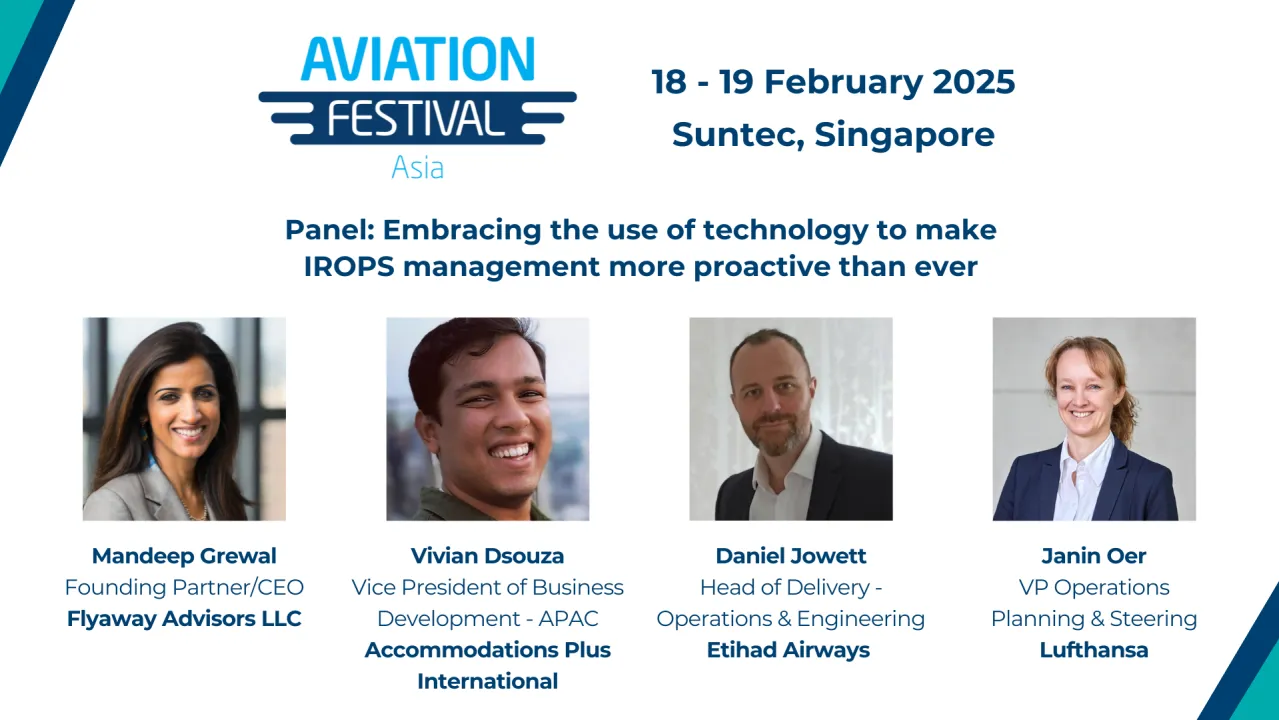 AVIATION
FESTIVAL
Asia

18 - 19 February 2025
Suntec, Singapore

Panel: Embracing the use of technology to make IROPS management more proactive than ever

Mandeep Grewal
Founding Partner/CEO
Flyaway Advisors LLC

Vivian Dsouza
Vice President of Business Development - APAC
Accommodations Plus International

Daniel Jowett
Head of Delivery - Operations & Engineering
Etihad Airways

Janin Oer
VP Operations Planning & Steering
Lufthansa